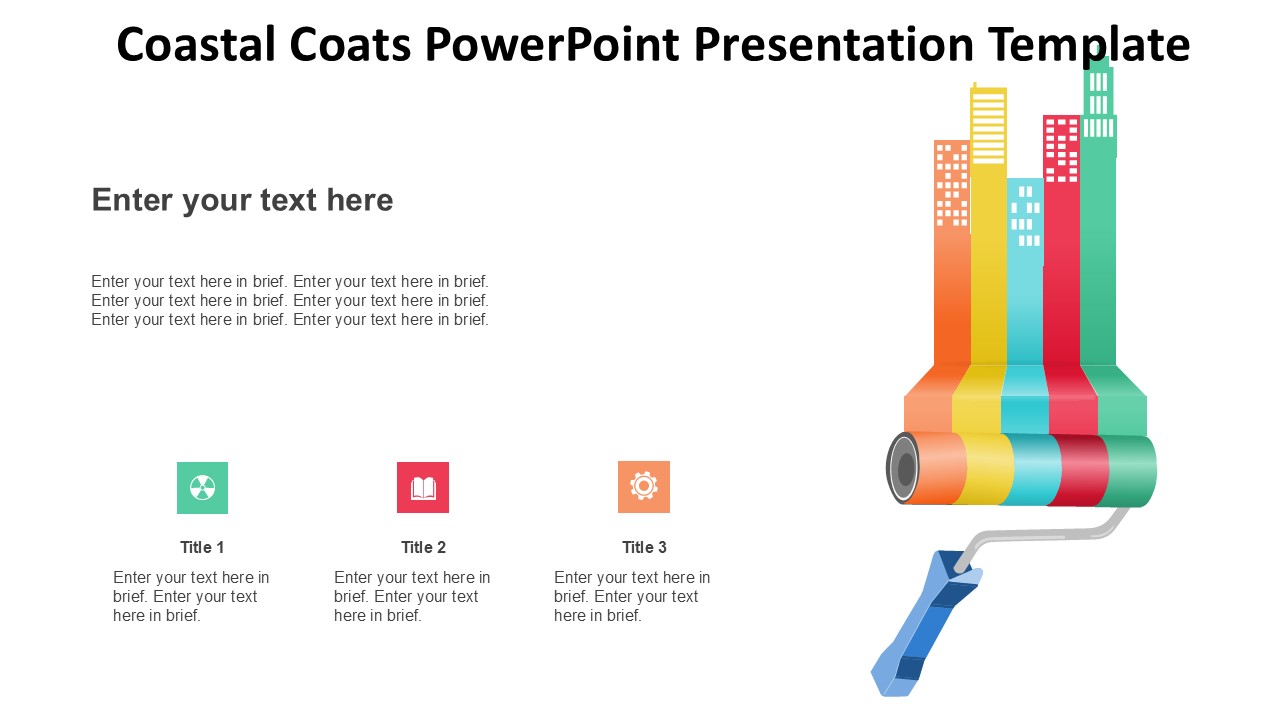 Coastal Coats PowerPoint Presentation Template

Enter your text here

Enter your text here in brief. Enter your text here in brief. Enter your text here in brief. Enter your text here in brief. Enter your text here in brief. Enter your text here in brief.

Title 1

Enter your text here in brief. Enter your text here in brief.

Title 2

Enter your text here in brief. Enter your text here in brief.

Title 3

Enter your text here in brief. Enter your text here in brief.